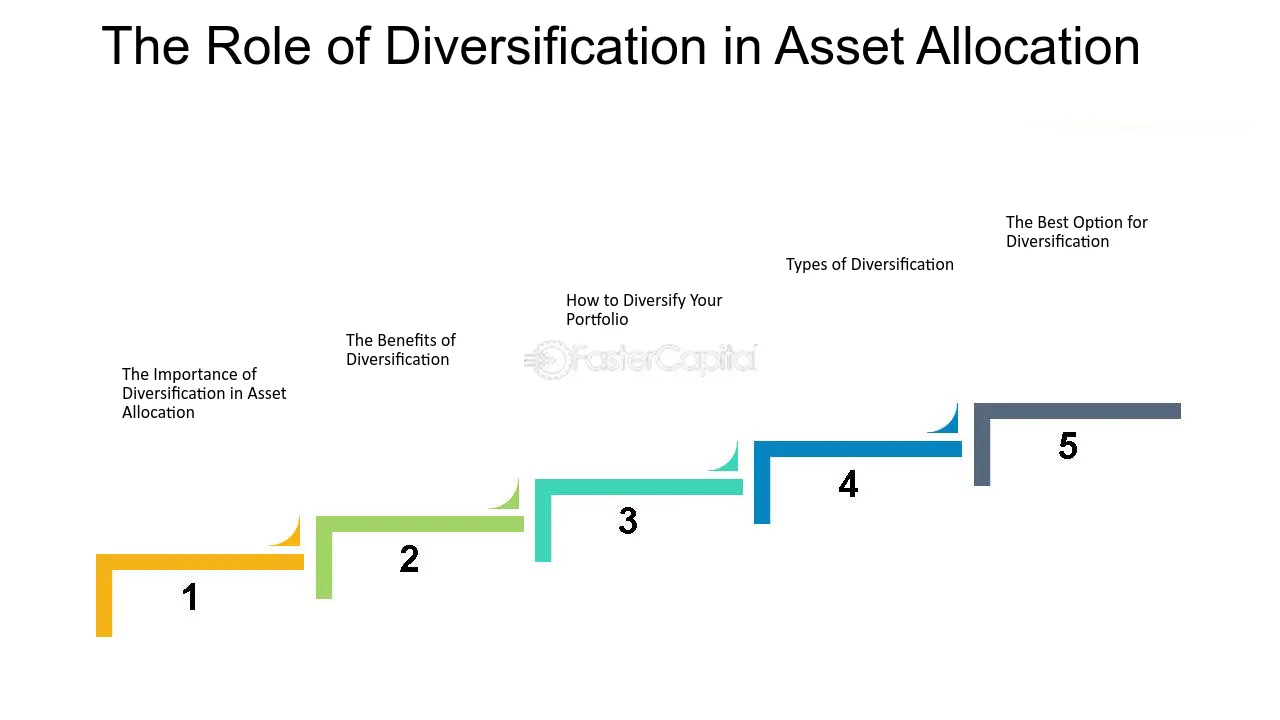 The Role of Diversification in Asset Allocation

The Importance of Diversification in Asset Allocation

1

The Benefits of Diversification

2

How to Diversify Your Portfolio

3

Types of Diversification

4

The Best Option for Diversification

5

FasterCapital